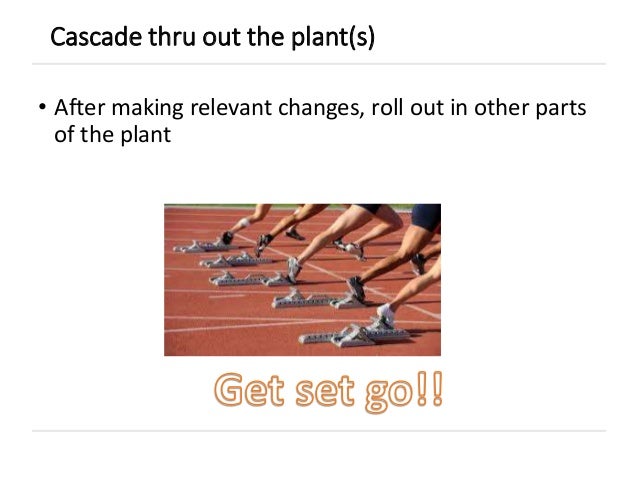 Cascade thru out the plant(s)

• After making relevant changes, roll out in other parts of the plant

Get set go!!